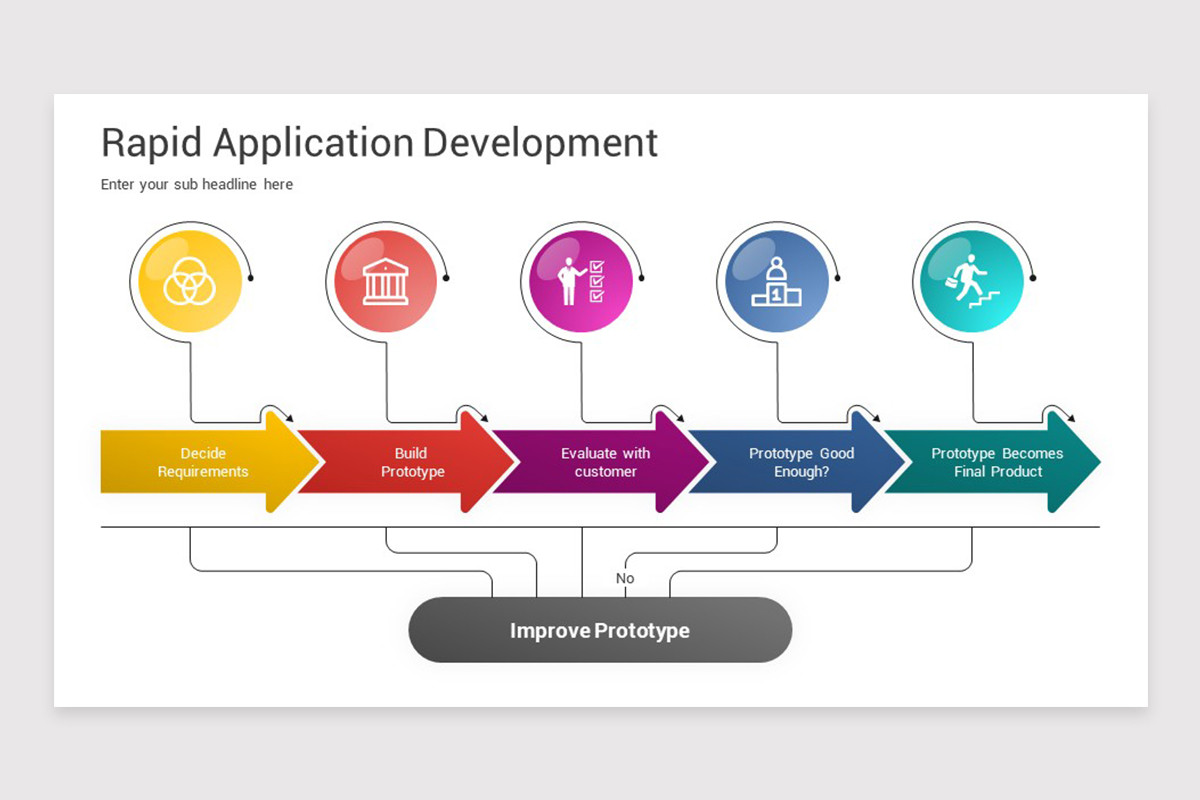 Rapid Application Development

Enter your sub headline here

1

Decide Requirements

Build Prototype

Evaluate with customer

Prototype Good Enough?

Prototype Becomes Final Product

No

Improve Prototype